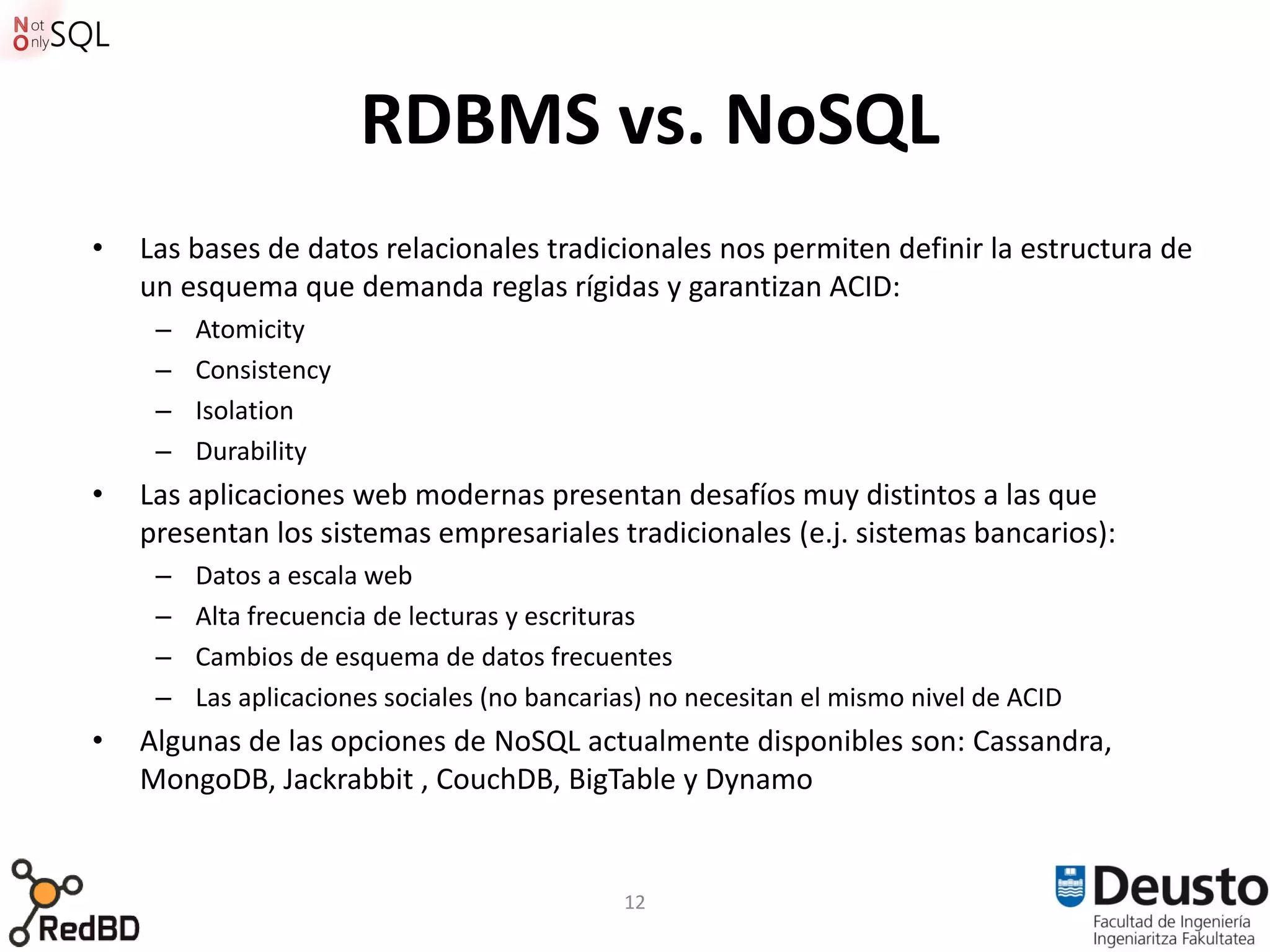 Not Only SQL

RDBMS vs. NoSQL

• Las bases de datos relacionales tradicionales nos permiten definir la estructura de un esquema que demanda reglas rígidas y garantizan ACID:
– Atomicity
– Consistency
– Isolation
– Durability
• Las aplicaciones web modernas presentan desafíos muy distintos a las que presentan los sistemas empresariales tradicionales (e.j. sistemas bancarios):
– Datos a escala web
– Alta frecuencia de lecturas y escrituras
– Cambios de esquema de datos frecuentes
– Las aplicaciones sociales (no bancarias) no necesitan el mismo nivel de ACID
• Algunas de las opciones de NoSQL actualmente disponibles son: Cassandra, MongoDB, Jackrabbit , CouchDB, BigTable y Dynamo

RedBD

12

Deusto
Facultad de Ingeniería
Ingeniaritza Fakultatea